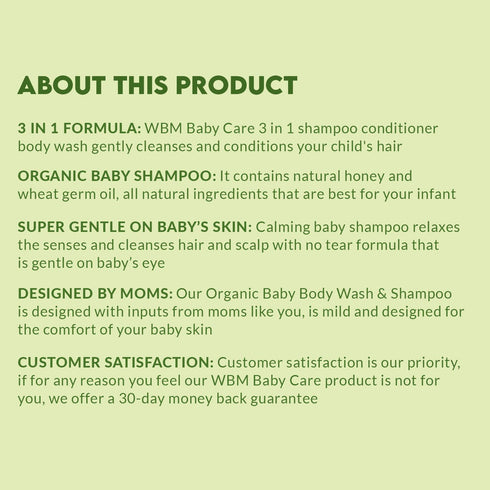 ABOUT THIS PRODUCT

3 IN 1 FORMULA: WBM Baby Care 3 in 1 shampoo conditioner body wash gently cleanses and conditions your child's hair

ORGANIC BABY SHAMPOO: It contains natural honey and wheat germ oil, all natural ingredients that are best for your infant

SUPER GENTLE ON BABY'S SKIN: Calming baby shampoo relaxes the senses and cleanses hair and scalp with no tear formula that is gentle on baby's eye

DESIGNED BY MOMS: Our Organic Baby Body Wash & Shampoo is designed with inputs from moms like you, is mild and designed for the comfort of your baby skin

CUSTOMER SATISFACTION: Customer satisfaction is our priority, if for any reason you feel our WBM Baby Care product is not for you, we offer a 30-day money back guarantee